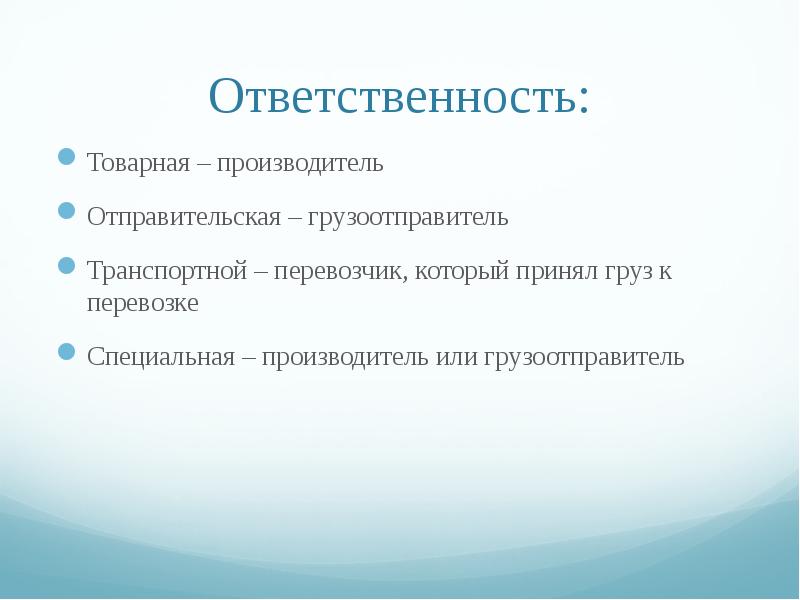 Ответственность:

Товарная – производитель

Отправительская – грузоотправитель

Транспортной – перевозчик, который принял груз к перевозке

Специальная – производитель или грузоотправитель